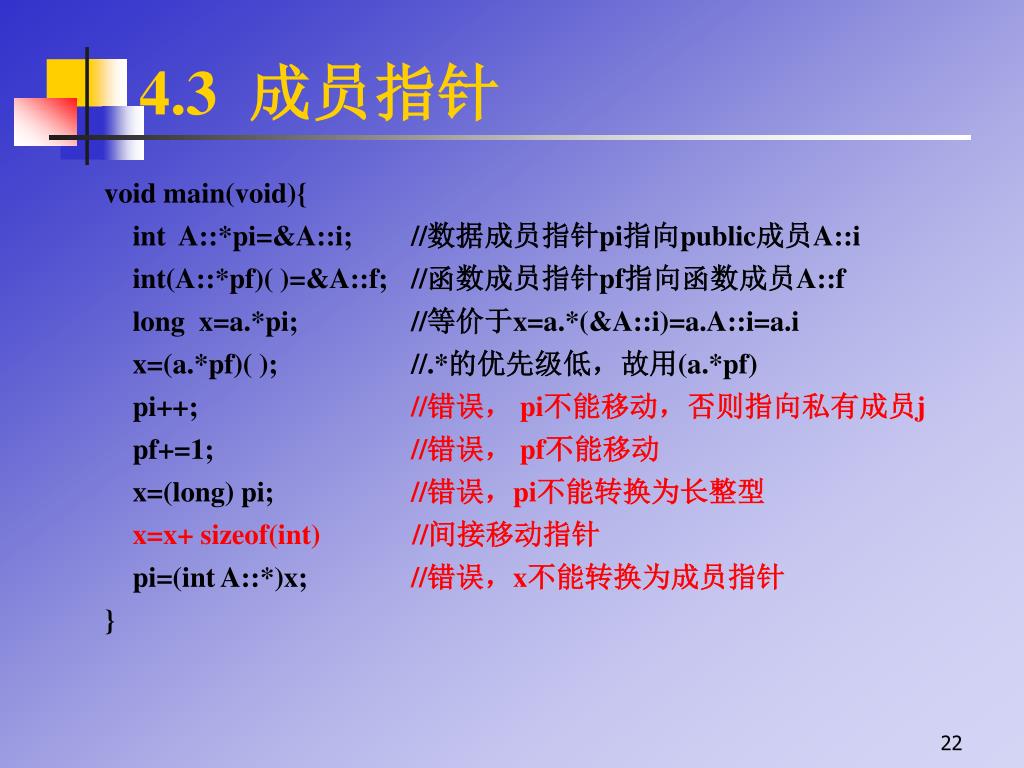 4.3 成员指针

void main(void){
int A::*pi=&A::i; //数据成员指针pi指向public成员A::i
int(A::*pf)( )=&A::f; //函数成员指针pf指向函数成员A::f
long x=a.*pi; //等价于x=a.*(&A::i)=a.A::i=a.i
x=(a.*pf)( ); //.*的优先级低，故用(a.*pf)
pi++; //错误， pi不能移动，否则指向私有成员j
pf+=1; //错误， pf不能移动
x=(long) pi; //错误，pi不能转换为长整型
x=x+ sizeof(int) //间接移动指针
pi=(int A::*)x; //错误，x不能转换为成员指针
}

22